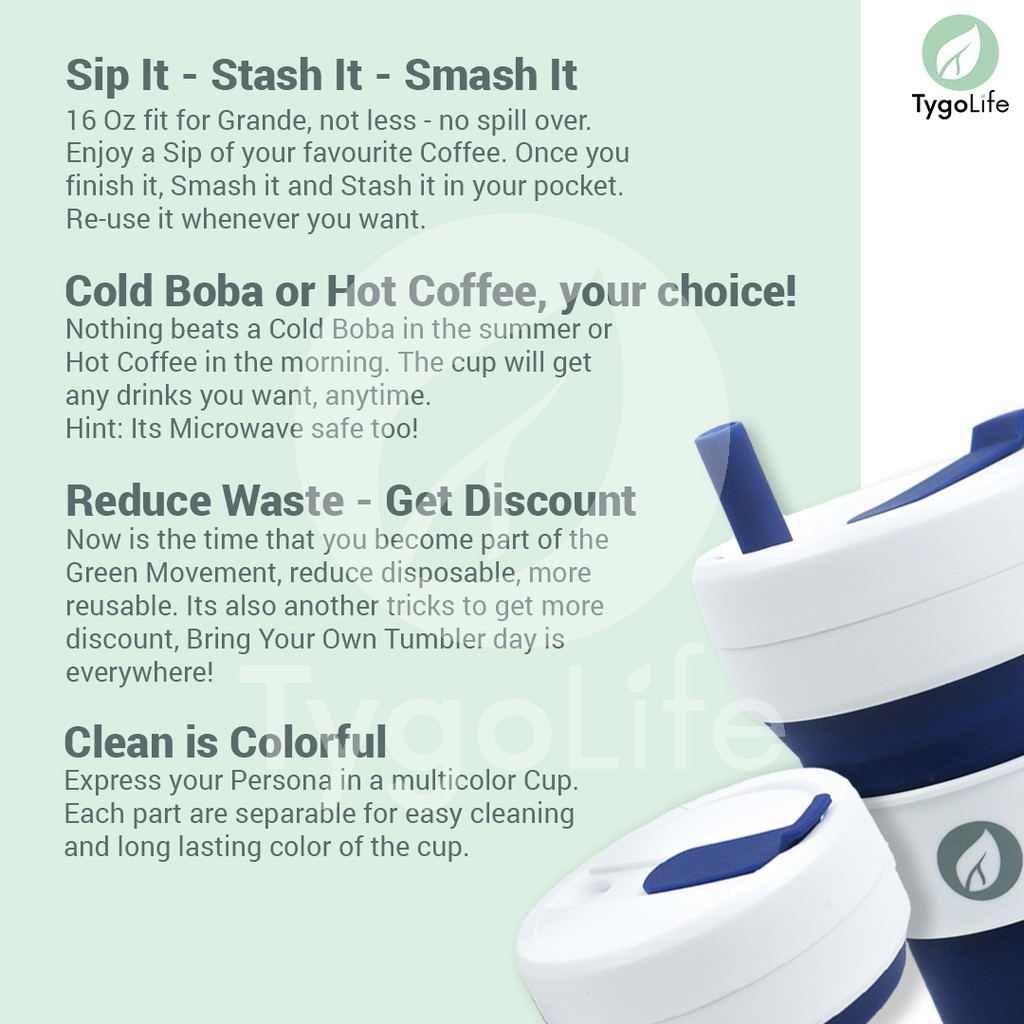 TygoLife

Sip It - Stash It - Smash It
16 Oz fit for Grande, not less - no spill over. Enjoy a Sip of your favourite Coffee. Once you finish it, Smash it and Stash it in your pocket. Re-use it whenever you want.

Cold Boba or Hot Coffee, your choice!
Nothing beats a Cold Boba in the summer or Hot Coffee in the morning. The cup will get any drinks you want, anytime.
Hint: Its Microwave safe too!

Reduce Waste - Get Discount
Now is the time that you become part of the Green Movement, reduce disposable, more reusable. Its also another tricks to get more discount, Bring Your Own Tumbler day is everywhere!

Clean is Colorful
Express your Persona in a multicolor Cup. Each part are separable for easy cleaning and long lasting color of the cup.

TygoLife